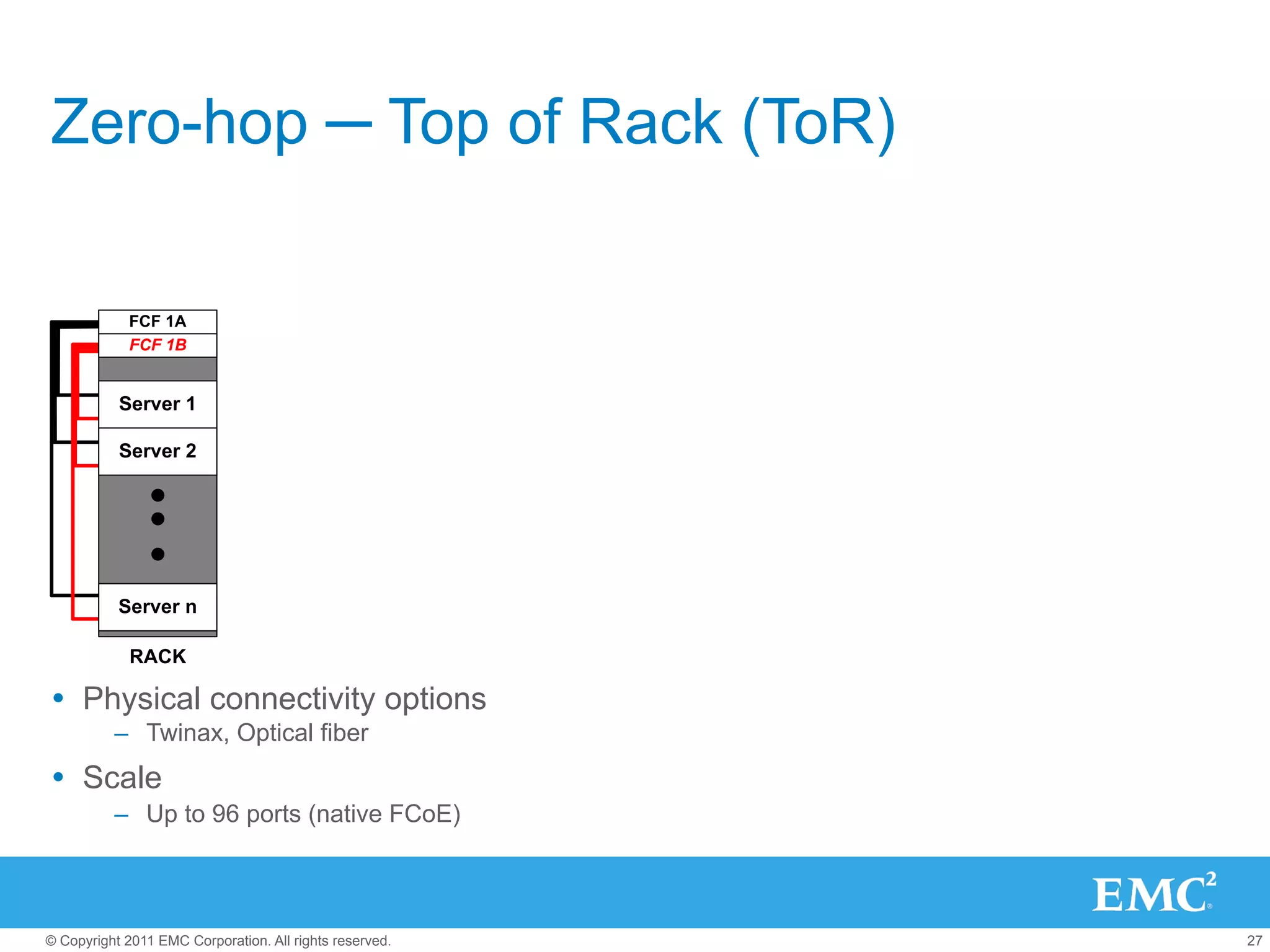 Zero-hop – Top of Rack (ToR)

FCF 1A
FCF 1B
Server 1
Server 2
Server n
RACK

• Physical connectivity options
  – Twinax, Optical fiber
• Scale
  – Up to 96 ports (native FCoE)

EMC$^2$

© Copyright 2011 EMC Corporation. All rights reserved.

27